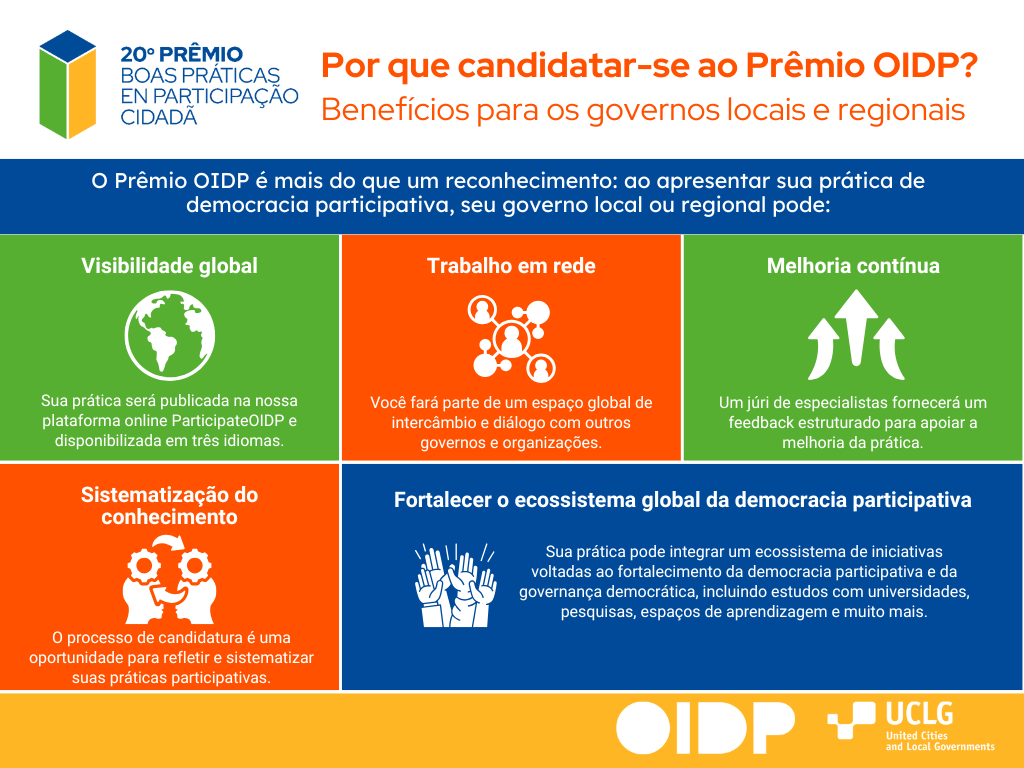 20º PRÊMIO
BOAS PRÁTICAS EN PARTICIPAÇÃO CIDADÃ

Por que candidatar-se ao Prêmio OIDP?
Benefícios para os governos locais e regionais

O Prêmio OIDP é mais do que um reconhecimento: ao apresentar sua prática de democracia participativa, seu governo local ou regional pode:

Visibilidade global

Sua prática será publicada na nossa plataforma online ParticipateOIDP e disponibilizada em três idiomas.

Trabalho em rede

Você fará parte de um espaço global de intercâmbio e diálogo com outros governos e organizações.

Melhoria contínua

Um júri de especialistas fornecerá um feedback estruturado para apoiar a melhoria da prática.

Sistematização do conhecimento

O processo de candidatura é uma oportunidade para refletir e sistematizar suas práticas participativas.

Fortalecer o ecossistema global da democracia participativa

Sua prática pode integrar um ecossistema de iniciativas voltadas ao fortalecimento da democracia participativa e da governança democrática, incluindo estudos com universidades, pesquisas, espaços de aprendizagem e muito mais.

OIDP

UCLG
United Cities and Local Governments